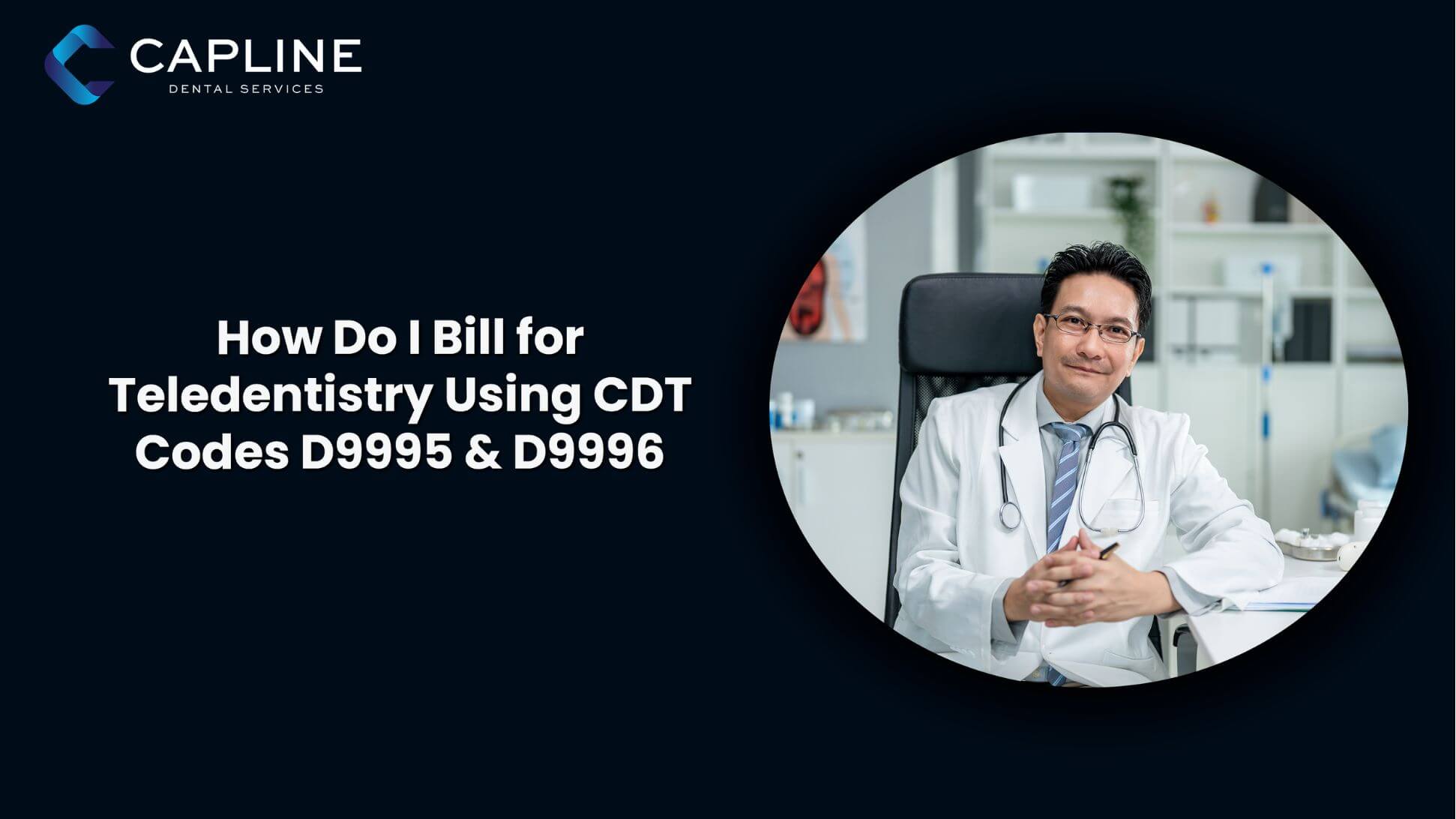 CAPLINE
DENTAL SERVICES

How Do I Bill for Teledentistry Using CDT Codes D9995 & D9996